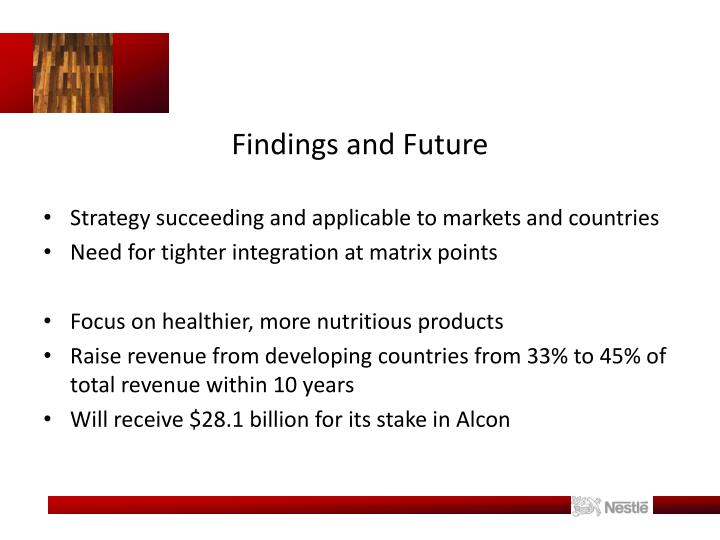 Findings and Future

• Strategy succeeding and applicable to markets and countries
• Need for tighter integration at matrix points

• Focus on healthier, more nutritious products
• Raise revenue from developing countries from 33% to 45% of total revenue within 10 years
• Will receive \$28.1 billion for its stake in Alcon

Nestlé